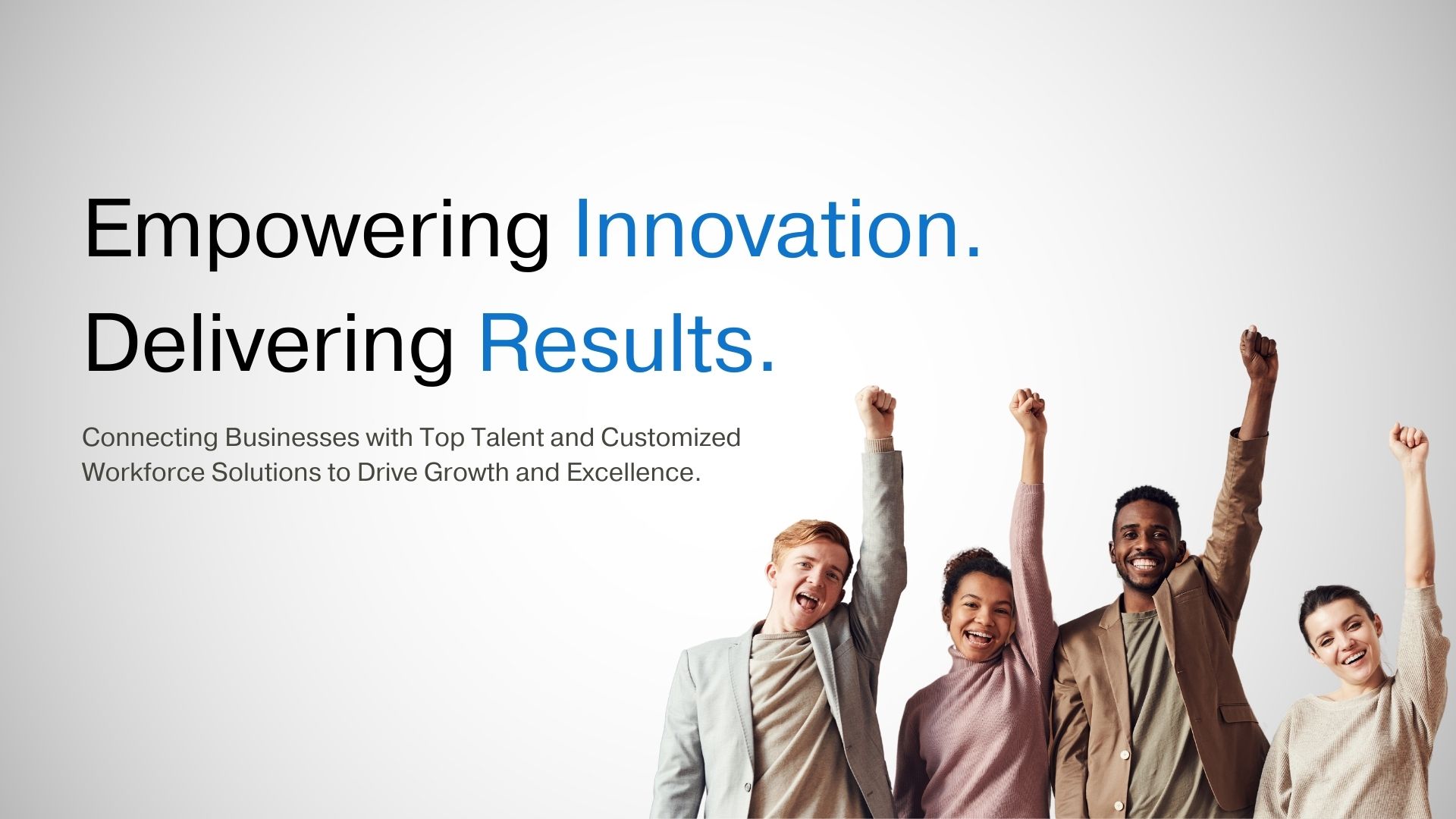 Empowering Innovation.
Delivering Results.

Connecting Businesses with Top Talent and Customized Workforce Solutions to Drive Growth and Excellence.